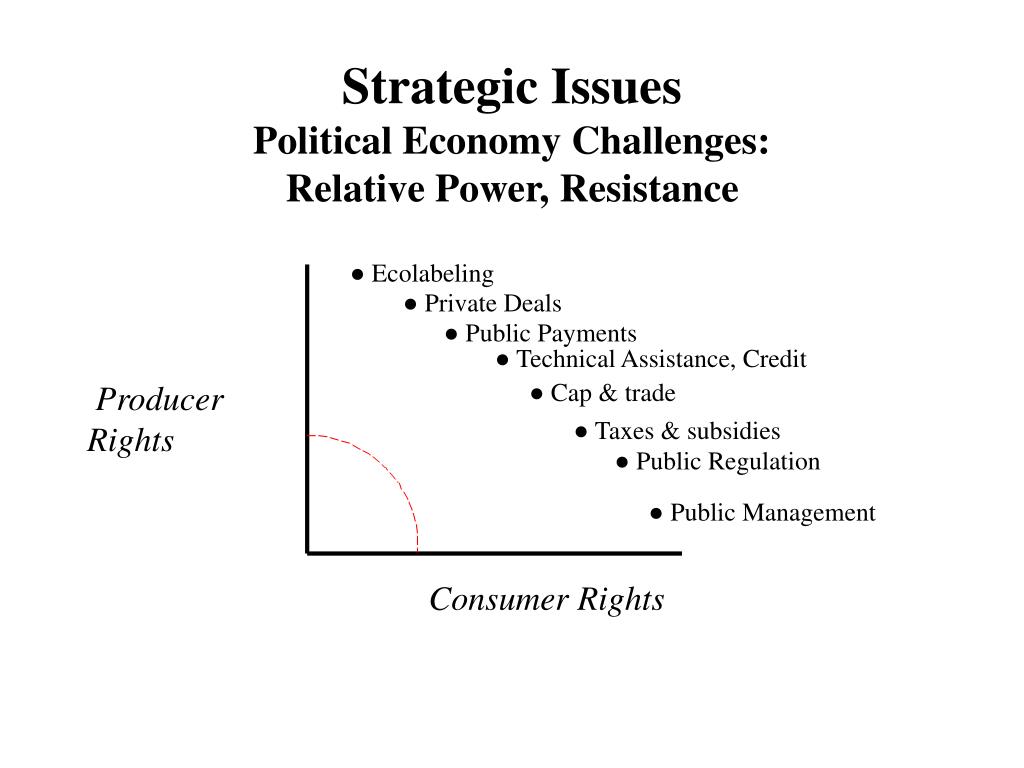 Strategic Issues
Political Economy Challenges:
Relative Power, Resistance

● Ecolabeling
● Private Deals
● Public Payments
● Technical Assistance, Credit
● Cap & trade
● Taxes & subsidies
● Public Regulation
● Public Management

Producer Rights

Consumer Rights